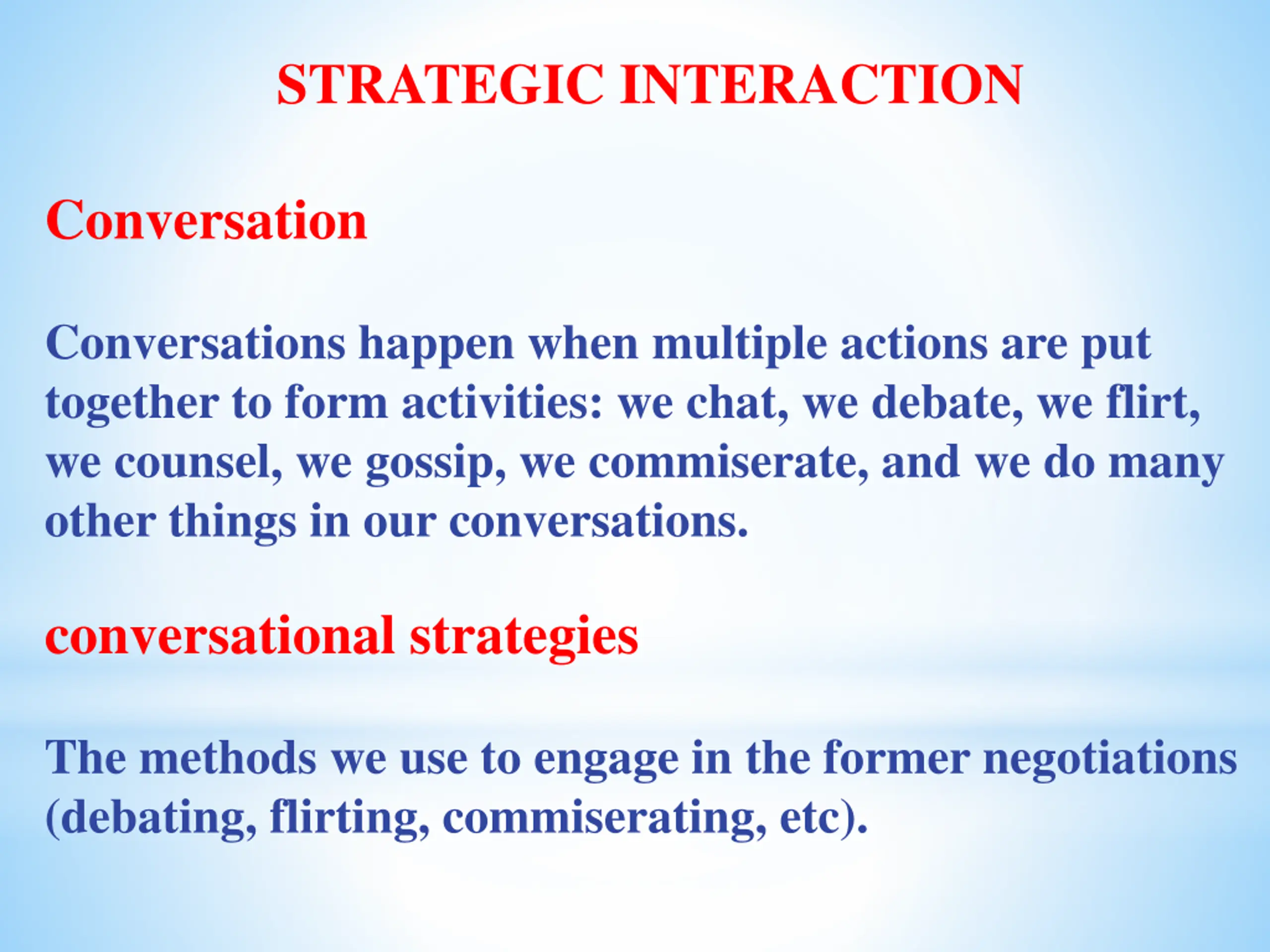 STRATEGIC INTERACTION

Conversation

Conversations happen when multiple actions are put together to form activities: we chat, we debate, we flirt, we counsel, we gossip, we commiserate, and we do many other things in our conversations.

conversational strategies

The methods we use to engage in the former negotiations (debating, flirting, commiserating, etc).